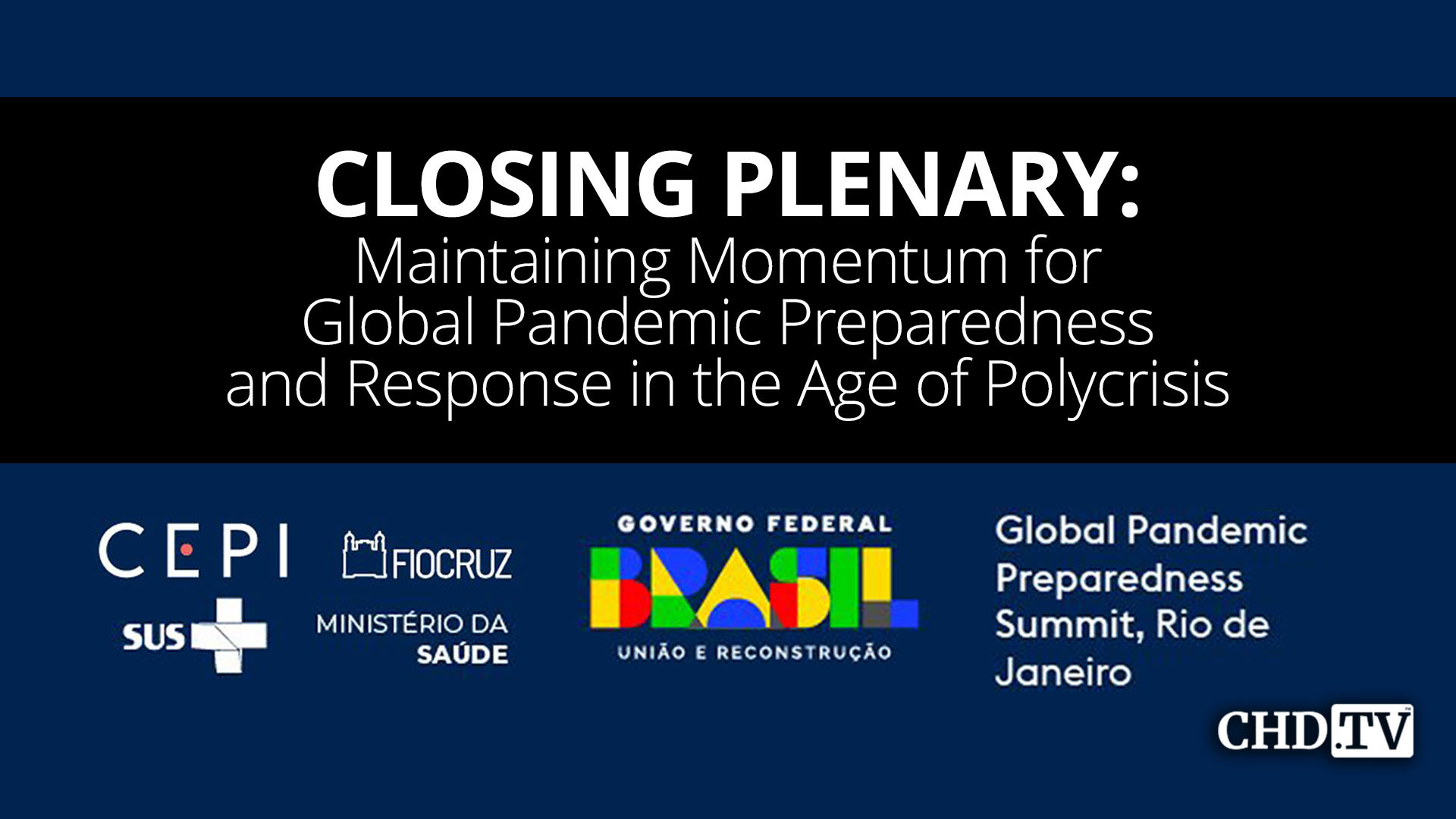 CLOSING PLENARY:
Maintaining Momentum for Global Pandemic Preparedness and Response in the Age of Polycrisis

CEPI

FIOCRUZ

SUS

MINISTÉRIO DA SAÚDE

GOVERNO FEDERAL
BRASIL
UNIÃO E RECONSTRUÇÃO

Global Pandemic Preparedness Summit, Rio de Janeiro

CHD.TV